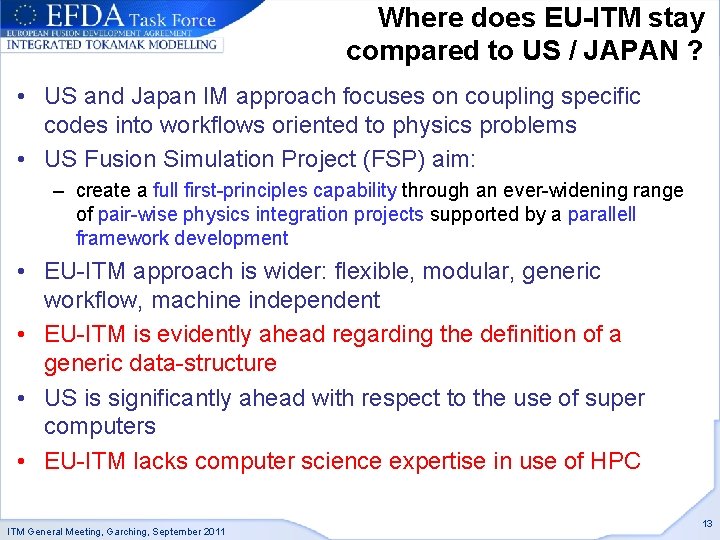 EFDA Task Force
EUROPEAN FUSION DEVELOPMENT AGREEMENT
INTEGRATED TOKAMAK MODELLING

Where does EU-ITM stay compared to US / JAPAN ?

• US and Japan IM approach focuses on coupling specific codes into workflows oriented to physics problems
• US Fusion Simulation Project (FSP) aim:
– create a full first-principles capability through an ever-widening range of pair-wise physics integration projects supported by a parallell framework development
• EU-ITM approach is wider: flexible, modular, generic workflow, machine independent
• EU-ITM is evidently ahead regarding the definition of a generic data-structure
• US is significantly ahead with respect to the use of super computers
• EU-ITM lacks computer science expertise in use of HPC

ITM General Meeting, Garching, September 2011

13